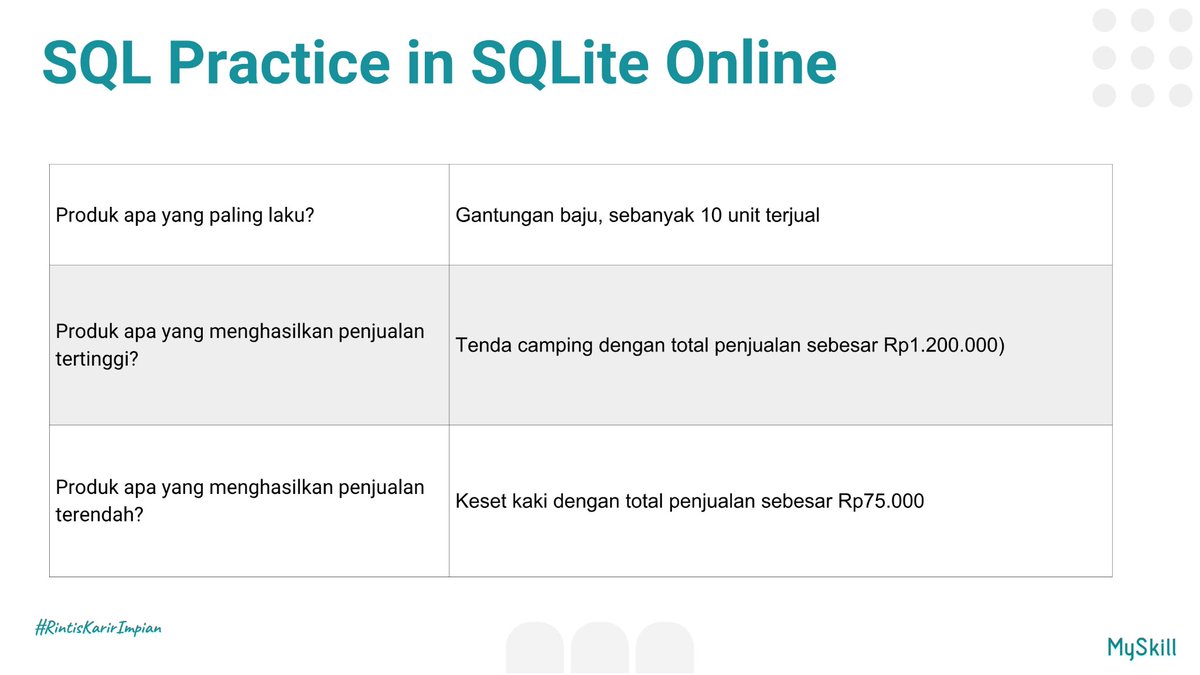 SQL Practice in SQLite Online

| | |
|---|---|
| Produk apa yang paling laku? | Gantungan baju, sebanyak 10 unit terjual |
| Produk apa yang menghasilkan penjualan tertinggi? | Tenda camping dengan total penjualan sebesar Rp1.200.000) |
| Produk apa yang menghasilkan penjualan terendah? | Keset kaki dengan total penjualan sebesar Rp75.000 |

#RintisKarirImpian

MySkill